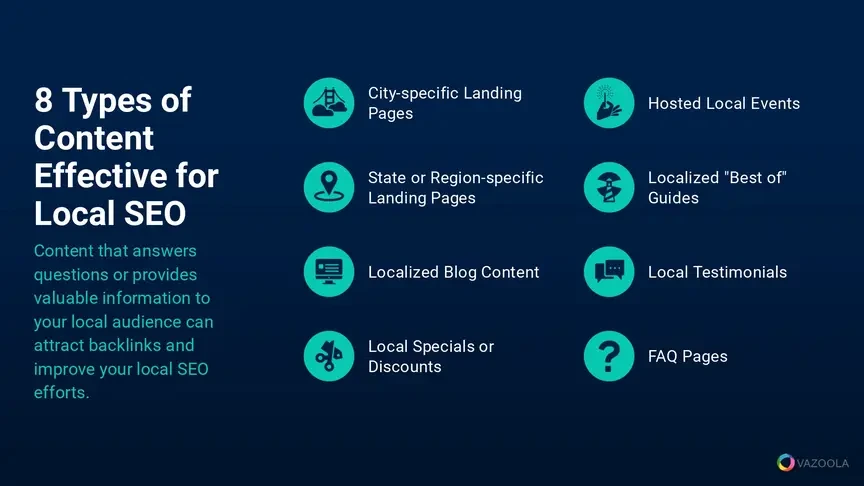 8 Types of Content Effective for Local SEO

Content that answers questions or provides valuable information to your local audience can attract backlinks and improve your local SEO efforts.

City-specific Landing Pages

State or Region-specific Landing Pages

Localized Blog Content

Local Specials or Discounts

Hosted Local Events

Localized "Best of" Guides

Local Testimonials

FAQ Pages

VAZOOLA